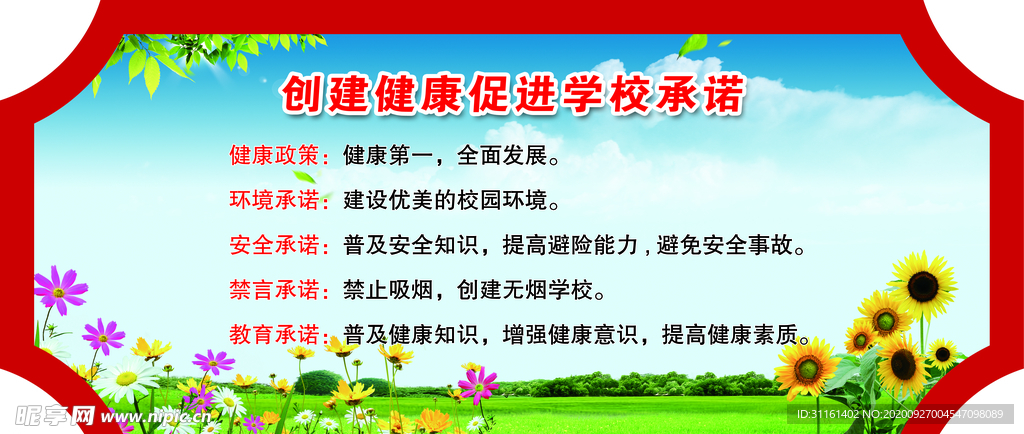 创建健康促进学校承诺

健康政策：健康第一，全面发展。

环境承诺：建设优美的校园环境。

安全承诺：普及安全知识，提高避险能力，避免安全事故。

禁言承诺：禁止吸烟，创建无烟学校。

教育承诺：普及健康知识，增强健康意识，提高健康素质。

昵享网 www.nipic.cn

ID:31161402 NO:20200927004547098089